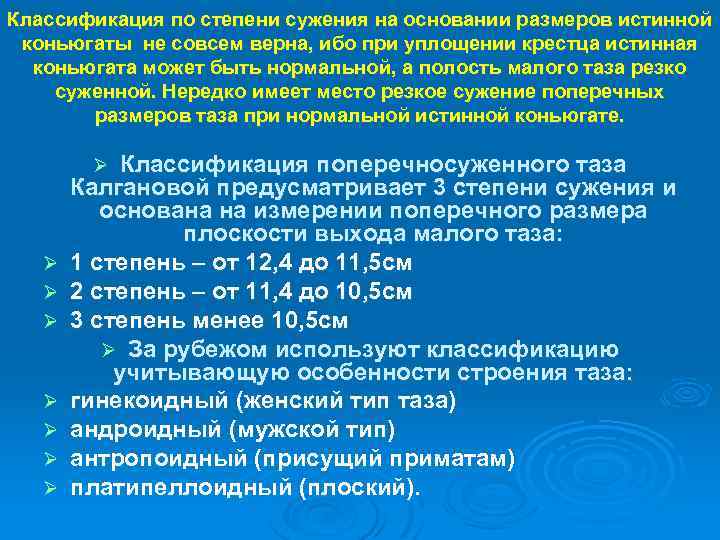 Классификация по степени сужения на основании размеров истинной коньюгаты не совсем верна, ибо при уплощении крестца истинная коньюгата может быть нормальной, а полость малого таза резко суженной. Нередко имеет место резкое сужение поперечных размеров таза при нормальной истинной коньюгате.

➢ Классификация поперечносуженного таза Калгановой предусматривает 3 степени сужения и основана на измерении поперечного размера плоскости выхода малого таза:
➢ 1 степень – от 12,4 до 11,5см
➢ 2 степень – от 11,4 до 10,5см
➢ 3 степень менее 10,5см
➢ За рубежом используют классификацию учитывающую особенности строения таза:
➢ гинекоидный (женский тип таза)
➢ андроидный (мужской тип)
➢ антропоидный (присущий приматам)
➢ платипеллоидный (плоский).